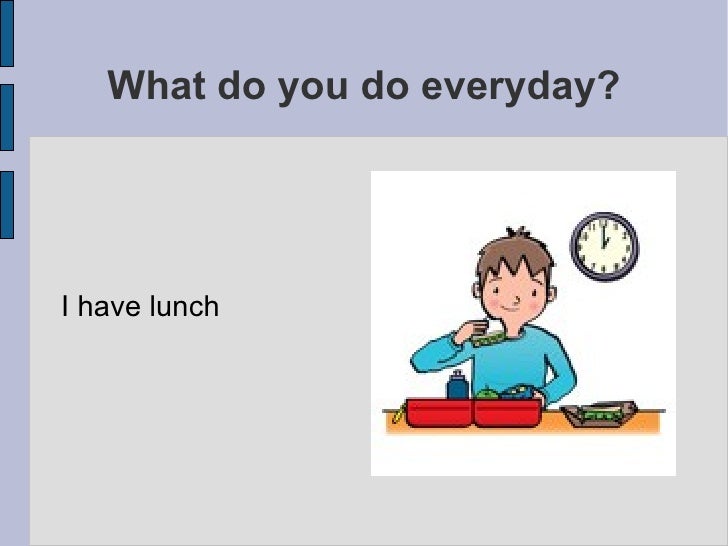 What do you do everyday?

I have lunch